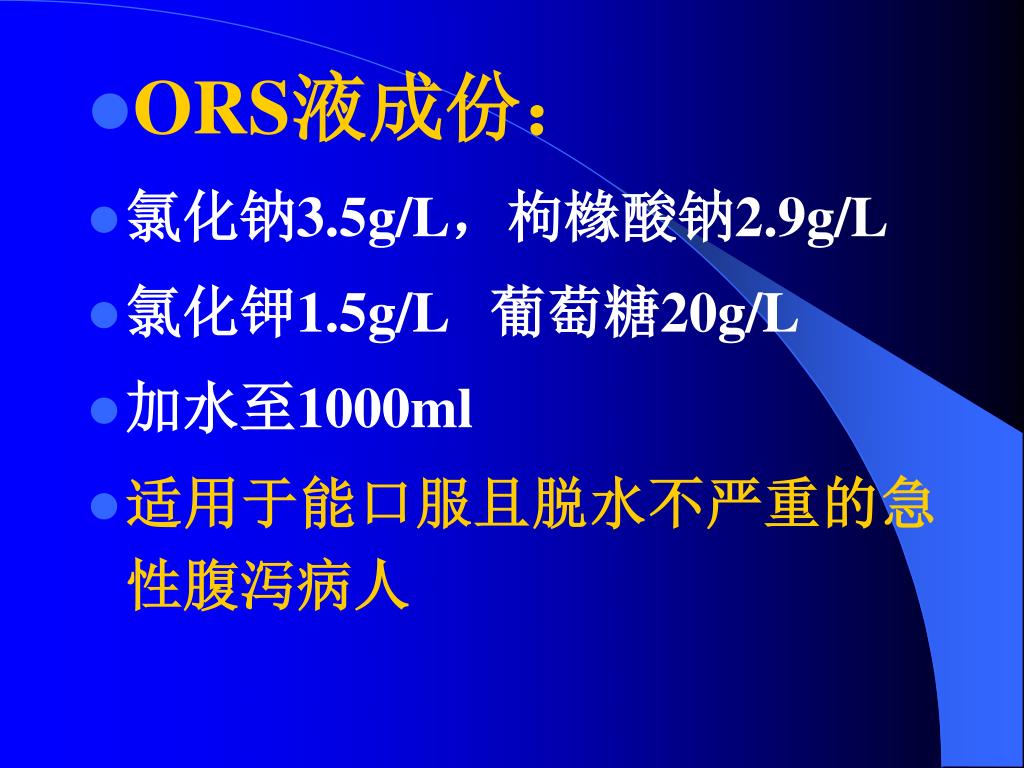 ORS液成份：

氯化钠3.5g/L，枸橼酸钠2.9g/L

氯化钾1.5g/L 葡萄糖20g/L

加水至1000ml

适用于能口服且脱水不严重的急性腹泻病人